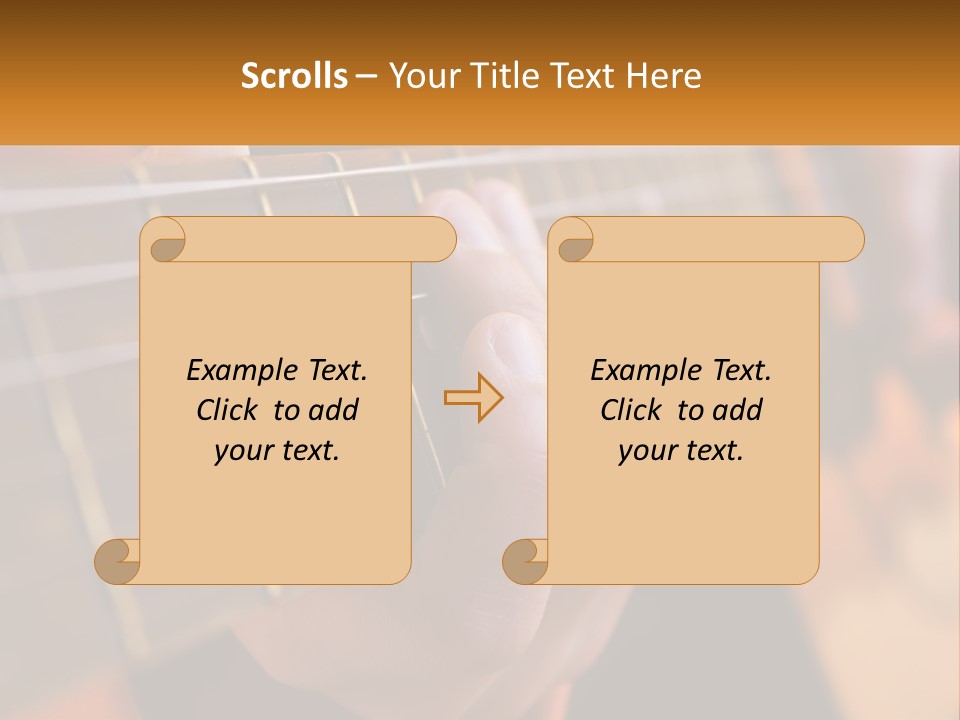 Scrolls – Your Title Text Here

Example Text. Click to add your text.

Example Text. Click to add your text.